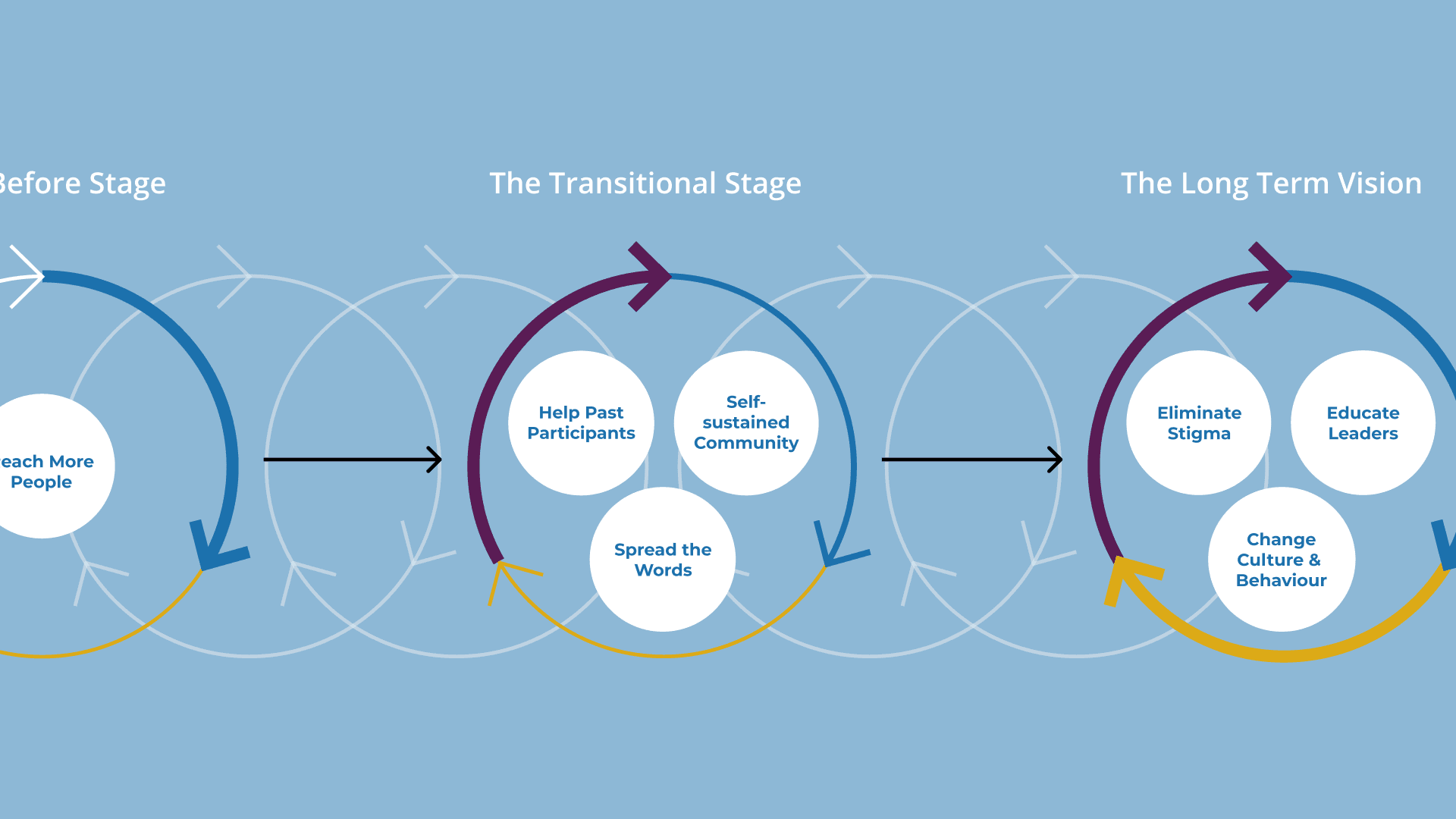 Before Stage

each More People

The Transitional Stage

Help Past Participants

Self-sustained Community

Spread the Words

The Long Term Vision

Eliminate Stigma

Educate Leaders

Change Culture & Behaviour